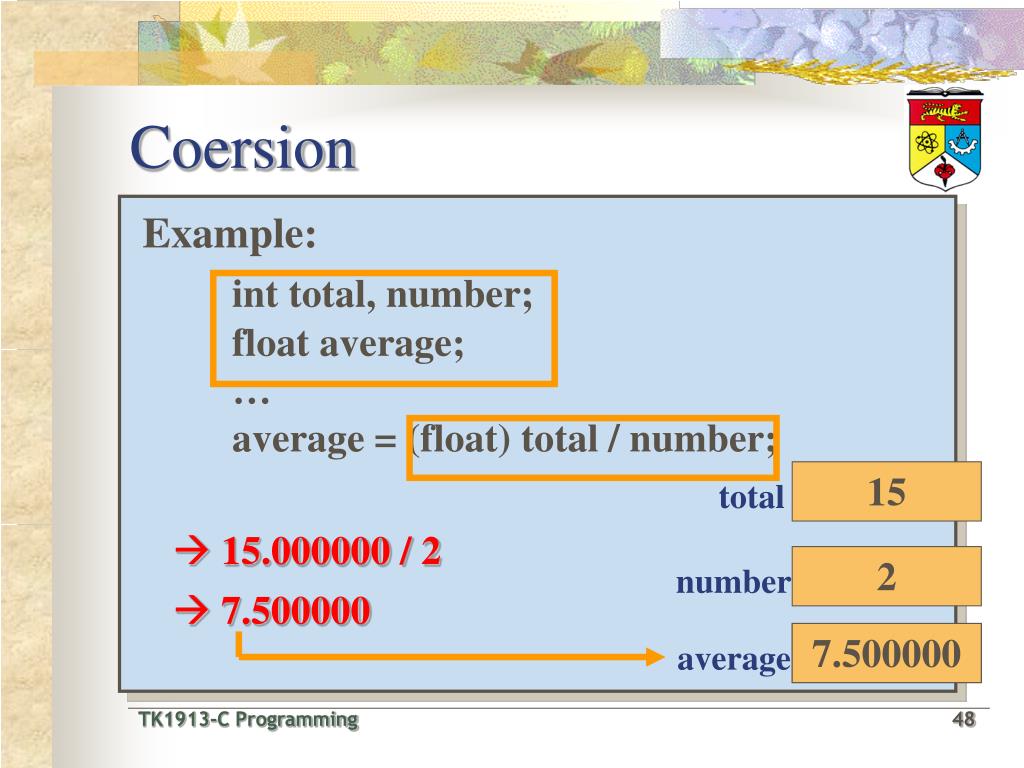 Coersion

Example:

int total, number;
float average;
…
average = (float) total / number;

total 15

→ 15.000000 / 2

number 2

→ 7.500000

average 7.500000

TK1913-C Programming

48